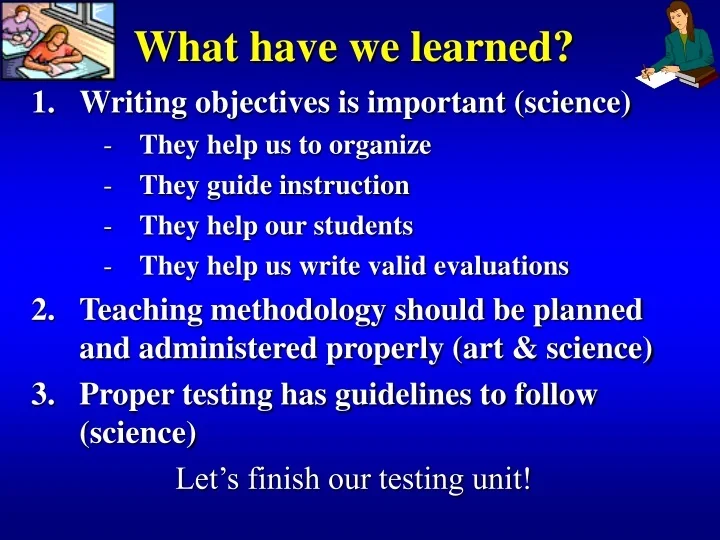 What have we learned?

1. Writing objectives is important (science)
- They help us to organize
- They guide instruction
- They help our students
- They help us write valid evaluations
2. Teaching methodology should be planned and administered properly (art & science)
3. Proper testing has guidelines to follow (science)

Let’s finish our testing unit!